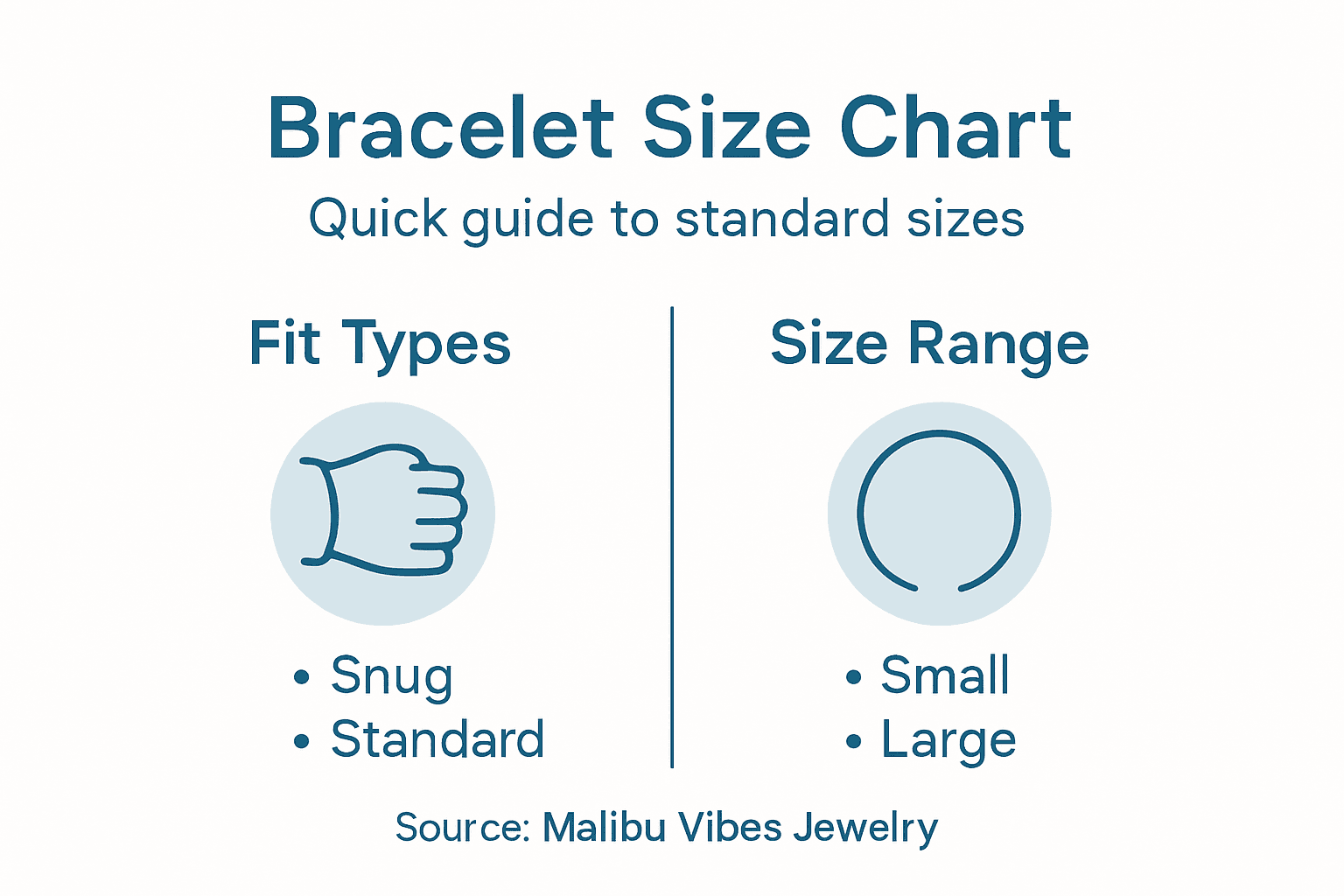 Bracelet Size Chart

Quick guide to standard sizes

Fit Types

• Snug
• Standard

Size Range

• Small
• Large

Source: Malibu Vibes Jewelry